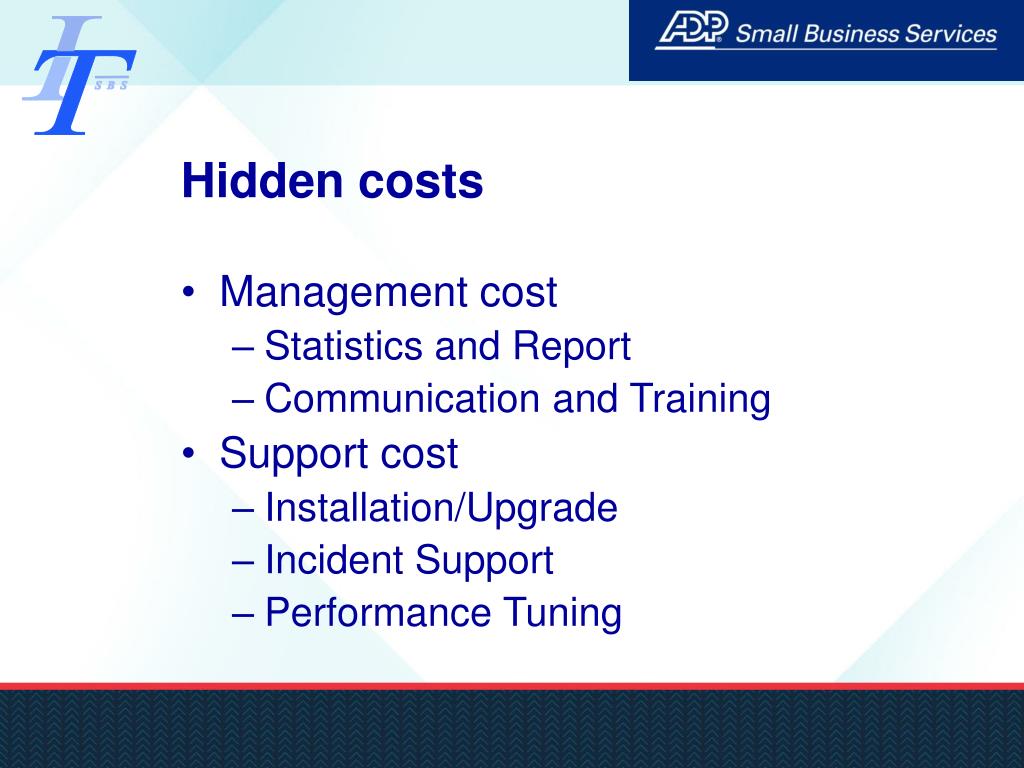 IT SBS

ADP Small Business Services

Hidden costs

• Management cost
– Statistics and Report
– Communication and Training
• Support cost
– Installation/Upgrade
– Incident Support
– Performance Tuning